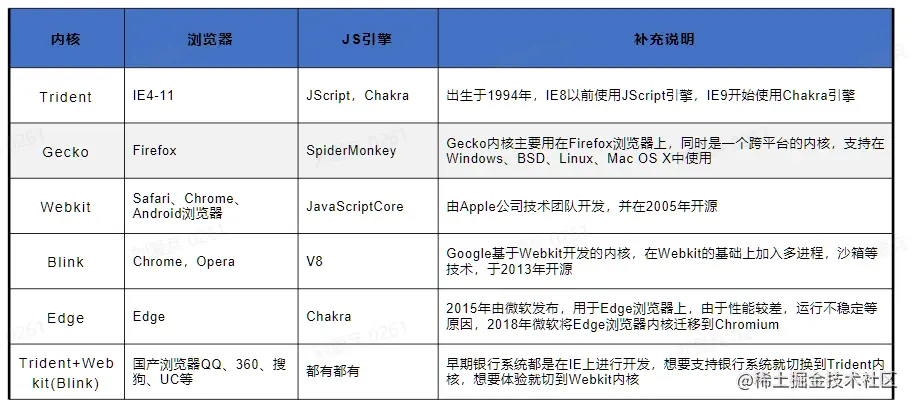 | 内核 | 浏览器 | JS引擎 | 补充说明 |
|---|---|---|---|
| Trident | IE4-11 | JScript，Chakra | 出生于1994年，IE8以前使用JScript引擎，IE9开始使用Chakra引擎 |
| Gecko | Firefox | SpiderMonkey | Gecko内核主要用在Firefox浏览器上，同时是一个跨平台的内核，支持在Windows、BSD、Linux、Mac OS X中使用 |
| Webkit | Safari、Chrome、Android浏览器 | JavaScriptCore | 由Apple公司技术团队开发，并在2005年开源 |
| Blink | Chrome，Opera | V8 | Google基于Webkit开发的内核，在Webkit的基础上加入多进程，沙箱等技术，于2013年开源 |
| Edge | Edge | Chakra | 2015年由微软发布，用于Edge浏览器上，由于性能较差，运行不稳定等原因，2018年微软将Edge浏览器内核迁移到Chromium |
| Trident+Webkit(Blink) | 国产浏览器QQ、360、搜狗、UC等 | 都有都有 | 早期银行系统都是在IE上进行开发，想要支持银行系统就切换到Trident内核，想要体验就切到Webkit内核 |

@稀土掘金技术社区